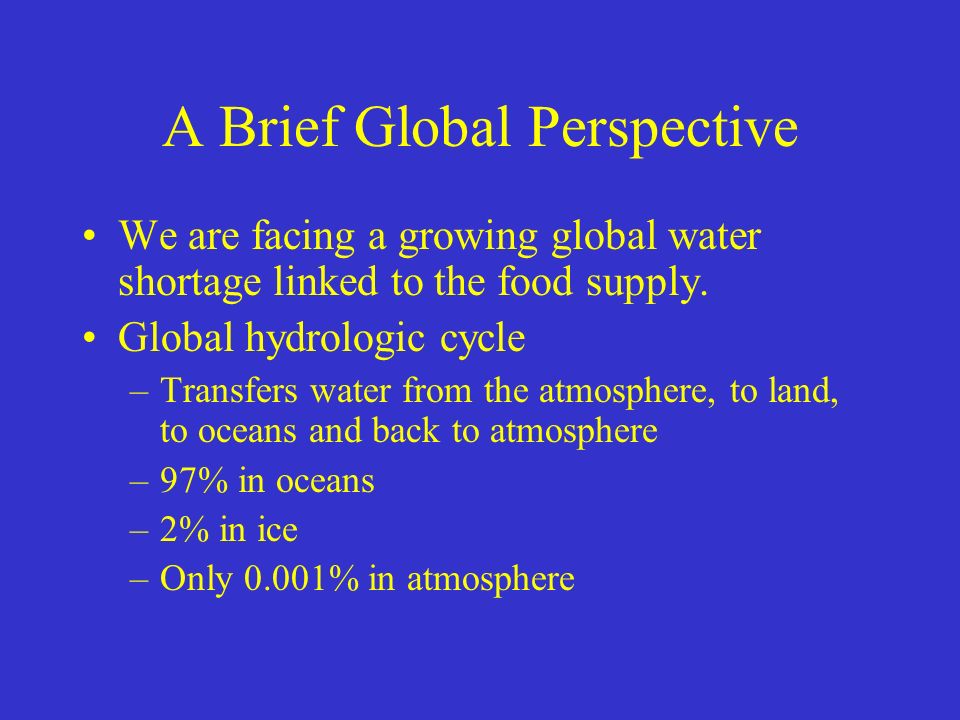 A Brief Global Perspective

• We are facing a growing global water shortage linked to the food supply.
• Global hydrologic cycle
– Transfers water from the atmosphere, to land, to oceans and back to atmosphere
– 97% in oceans
– 2% in ice
– Only 0.001% in atmosphere